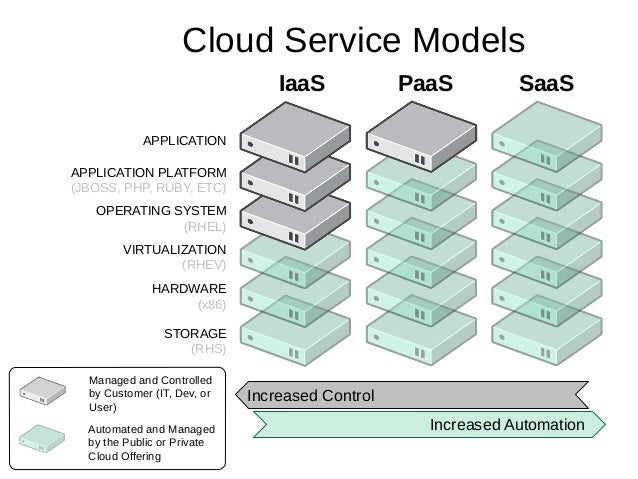 Cloud Service Models

IaaS

PaaS

SaaS

APPLICATION

APPLICATION PLATFORM
(JBOSS, PHP, RUBY, ETC)

OPERATING SYSTEM
(RHEL)

VIRTUALIZATION
(RHEV)

HARDWARE
(x86)

STORAGE
(RHS)

Managed and Controlled by Customer (IT, Dev, or User)

Automated and Managed by the Public or Private Cloud Offering

Increased Control

Increased Automation